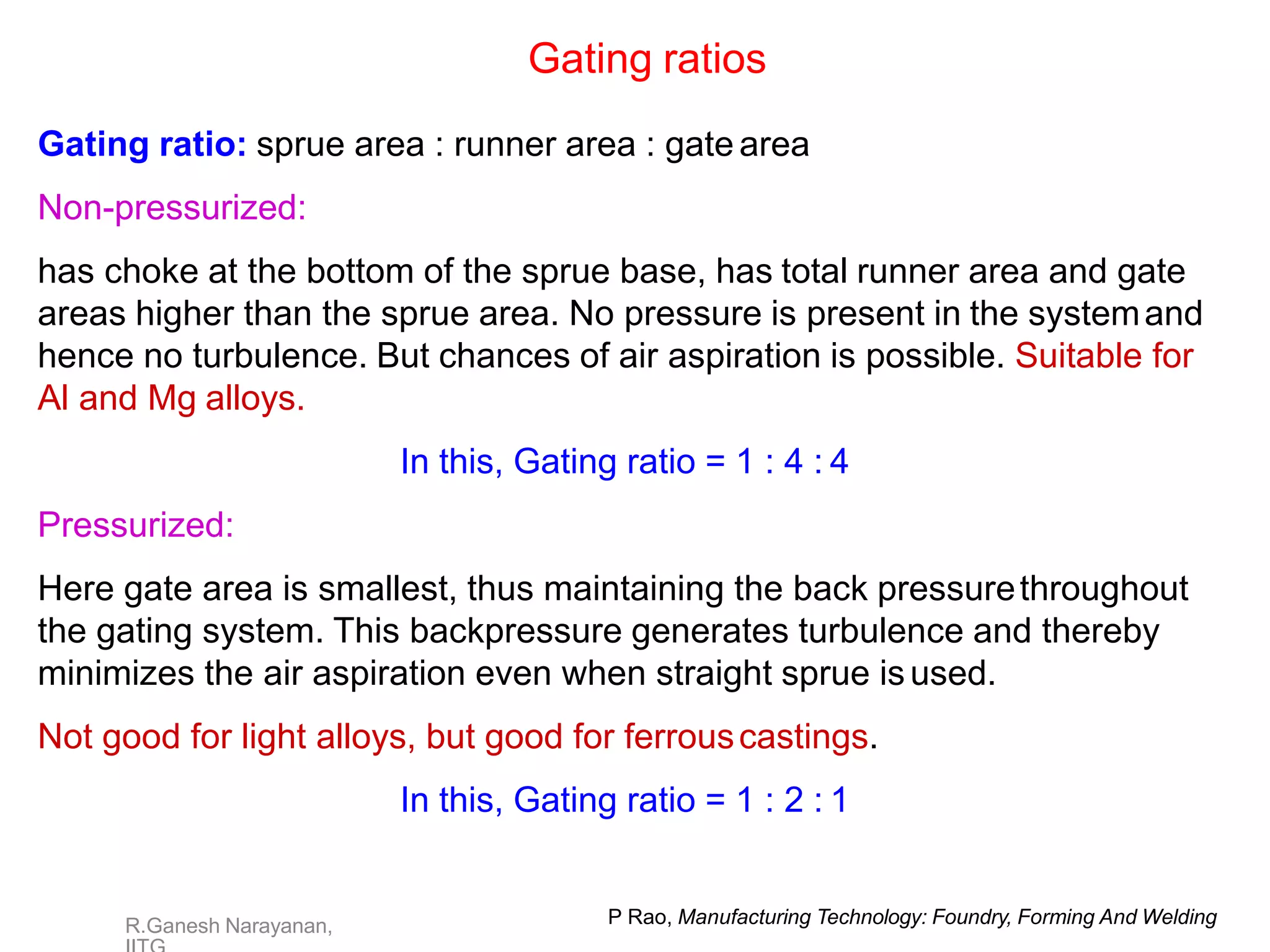 Gating ratios

Gating ratio: sprue area : runner area : gate area

Non-pressurized:

has choke at the bottom of the sprue base, has total runner area and gate areas higher than the sprue area. No pressure is present in the system and hence no turbulence. But chances of air aspiration is possible. Suitable for Al and Mg alloys.

In this, Gating ratio = 1 : 4 : 4

Pressurized:

Here gate area is smallest, thus maintaining the back pressure throughout the gating system. This backpressure generates turbulence and thereby minimizes the air aspiration even when straight sprue is used.

Not good for light alloys, but good for ferrous castings.

In this, Gating ratio = 1 : 2 : 1

R.Ganesh Narayanan, IITG

P Rao, Manufacturing Technology: Foundry, Forming And Welding